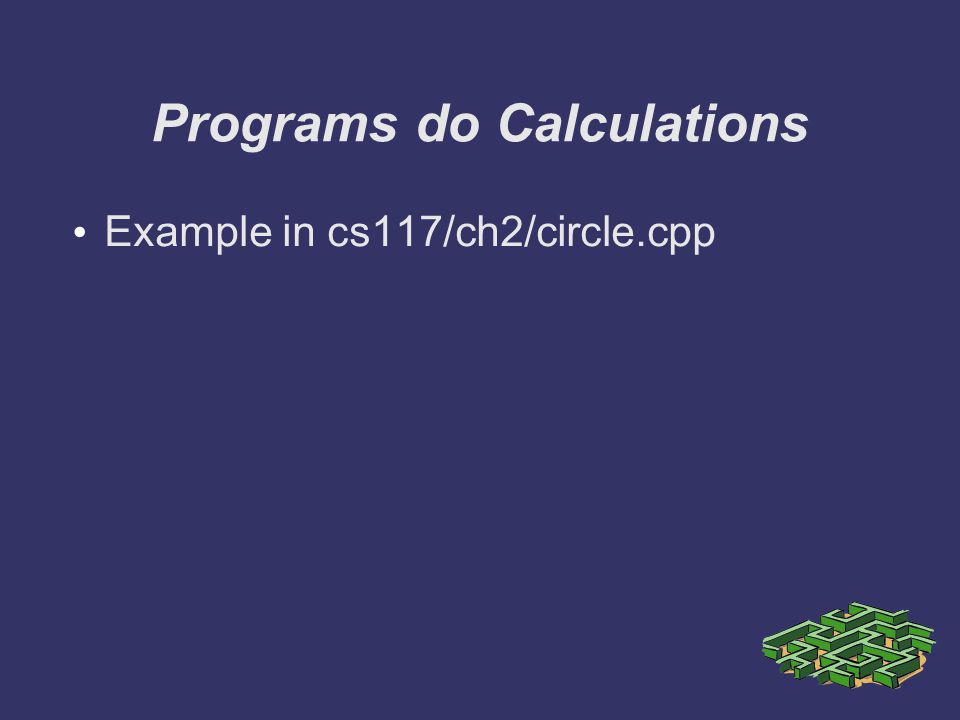 Programs do Calculations

• Example in cs117/ch2/circle.cpp